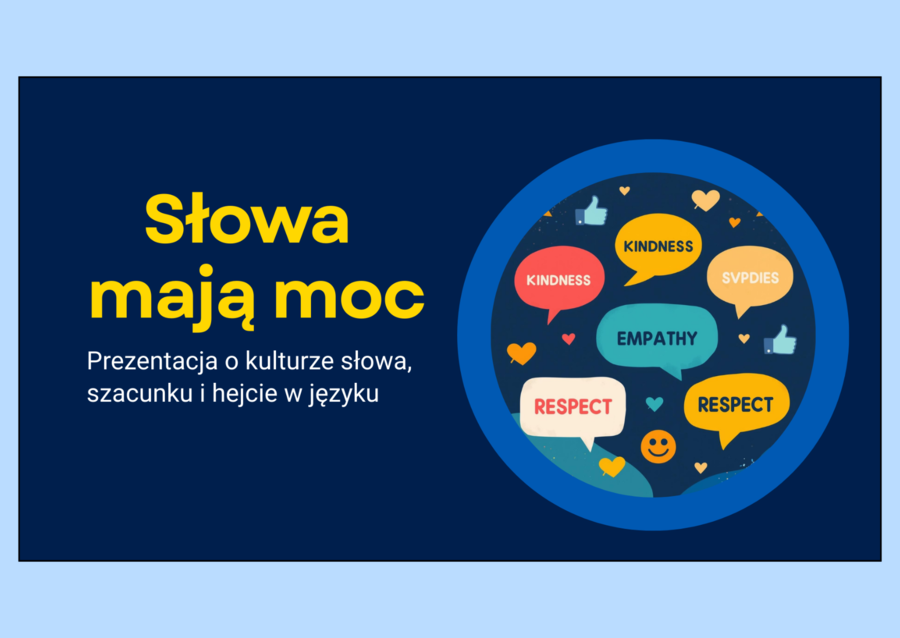 Słowa mają moc

Prezentacja o kulturze słowa, szacunku i hejcie w języku

KINDNESS

KINDNESS

SVPDIES

EMPATHY

RESPECT

RESPECT